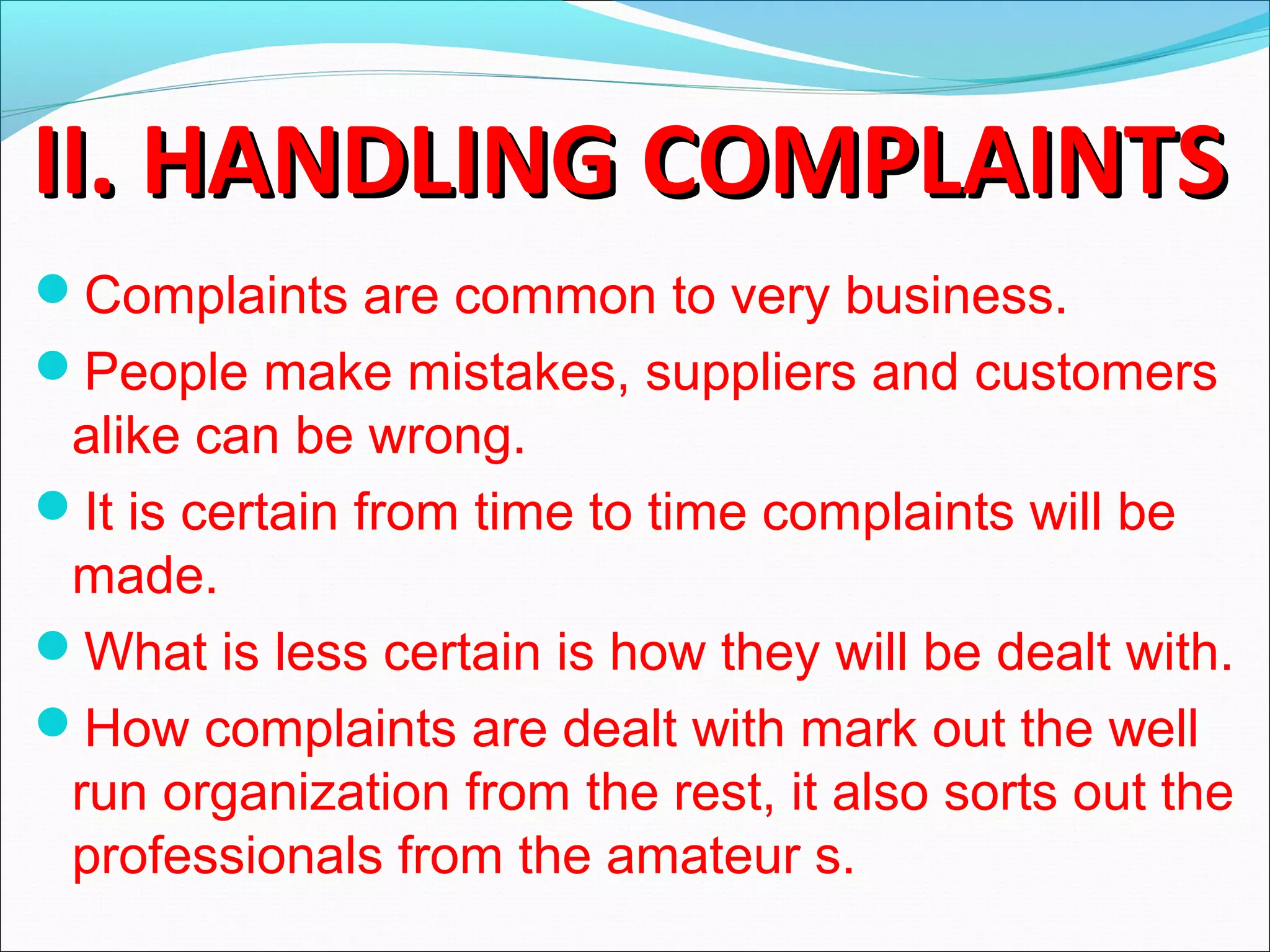 II. HANDLING COMPLAINTS

- Complaints are common to very business.
- People make mistakes, suppliers and customers alike can be wrong.
- It is certain from time to time complaints will be made.
- What is less certain is how they will be dealt with.
- How complaints are dealt with mark out the well run organization from the rest, it also sorts out the professionals from the amateur s.